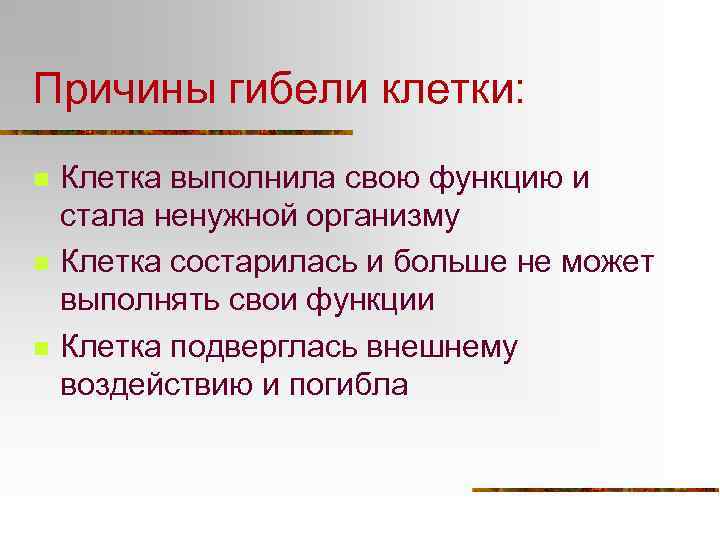 Причины гибели клетки:

Клетка выполнила свою функцию и стала ненужной организму

Клетка состарилась и больше не может выполнять свои функции

Клетка подверглась внешнему воздействию и погибла